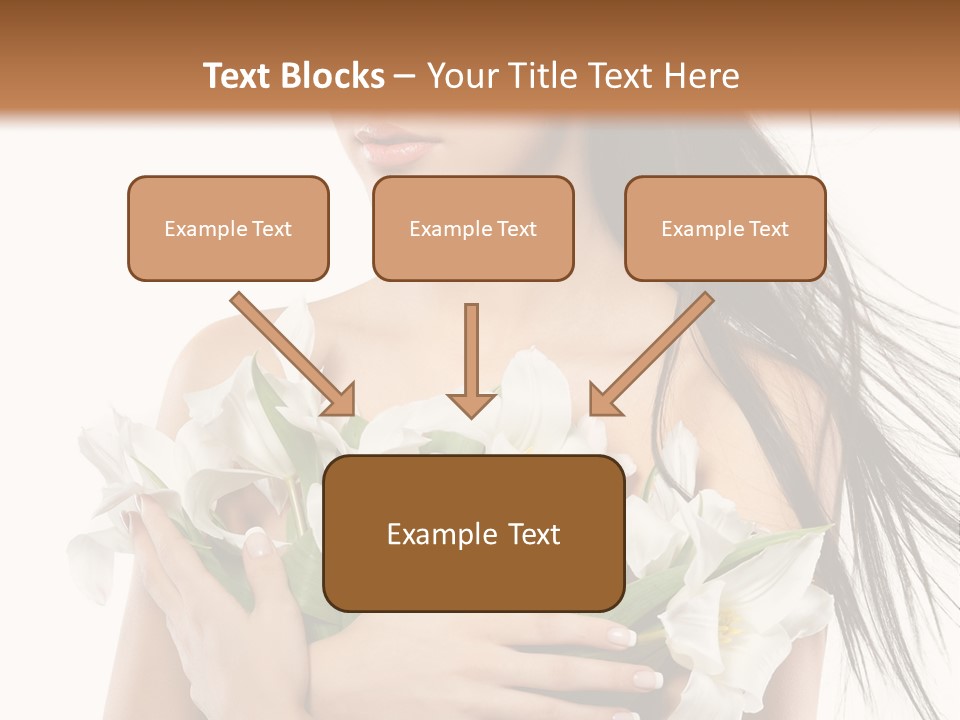 Text Blocks – Your Title Text Here

Example Text

Example Text

Example Text

Example Text